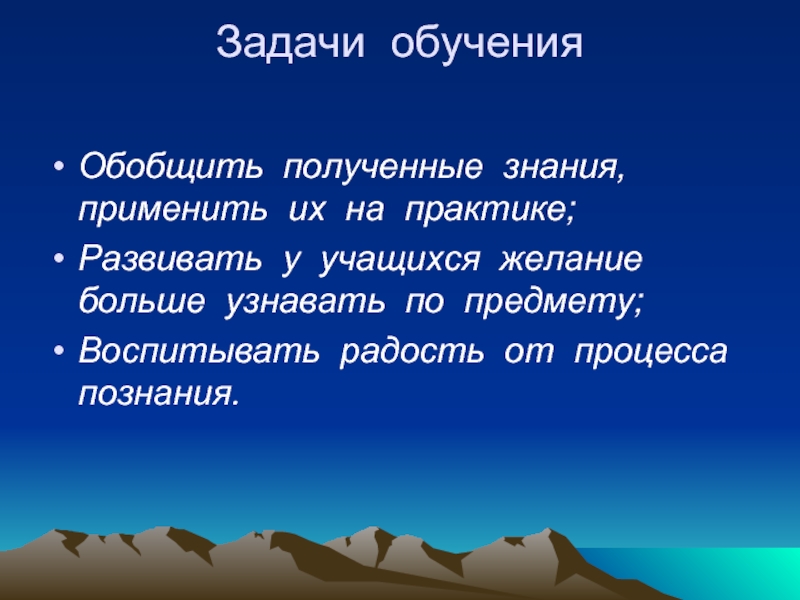 Задачи обучения

• Обобщить полученные знания, применить их на практике;
• Развивать у учащихся желание больше узнавать по предмету;
• Воспитывать радость от процесса познания.